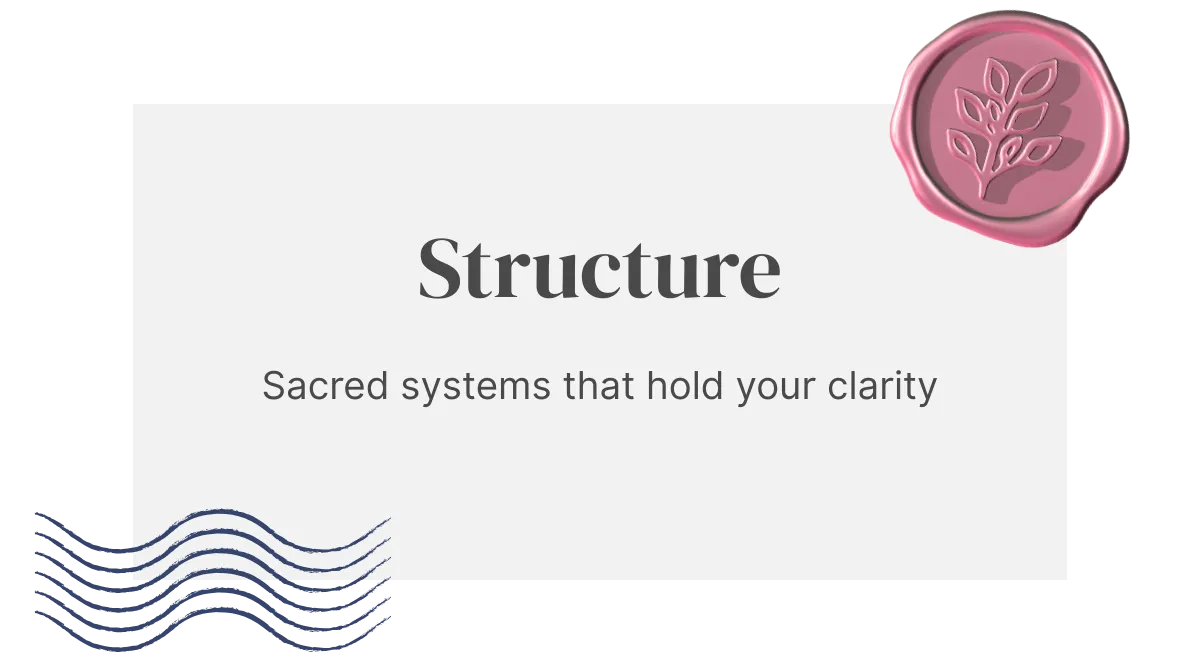 Structure

Sacred systems that hold your clarity